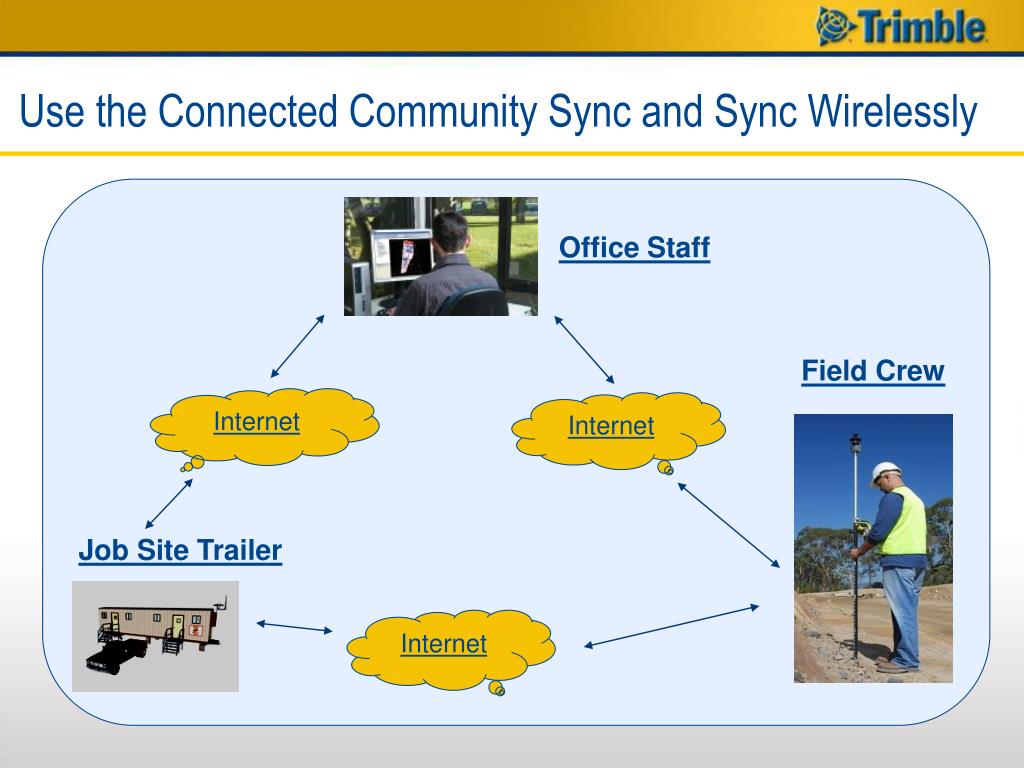 Trimble

Use the Connected Community Sync and Sync Wirelessly

Office Staff

Field Crew

Internet

Internet

Job Site Trailer

Internet